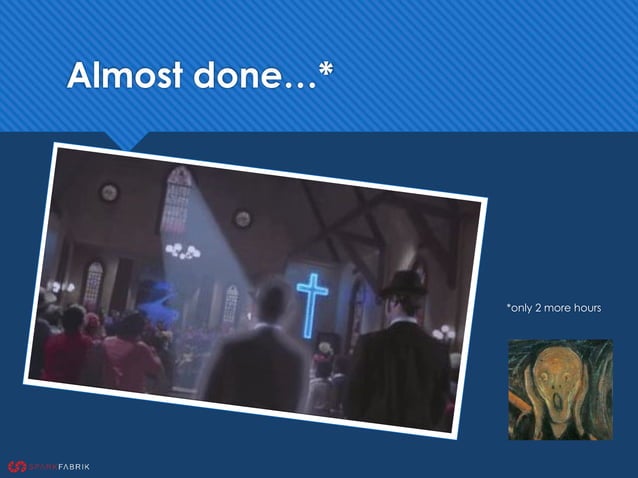 Almost done…*

*only 2 more hours

SPARKFABRIK